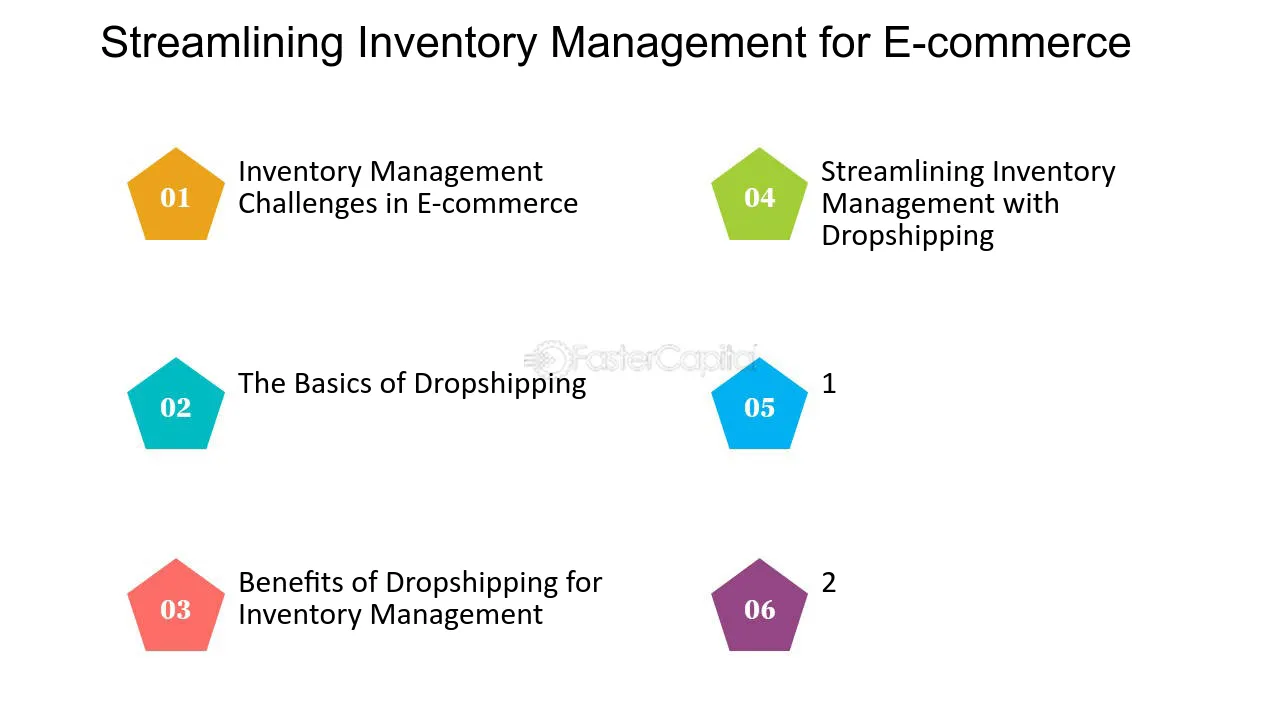 Streamlining Inventory Management for E-commerce

01 Inventory Management Challenges in E-commerce

02 The Basics of Dropshipping

03 Benefits of Dropshipping for Inventory Management

04 Streamlining Inventory Management with Dropshipping

05 1

06 2

FasterCapital